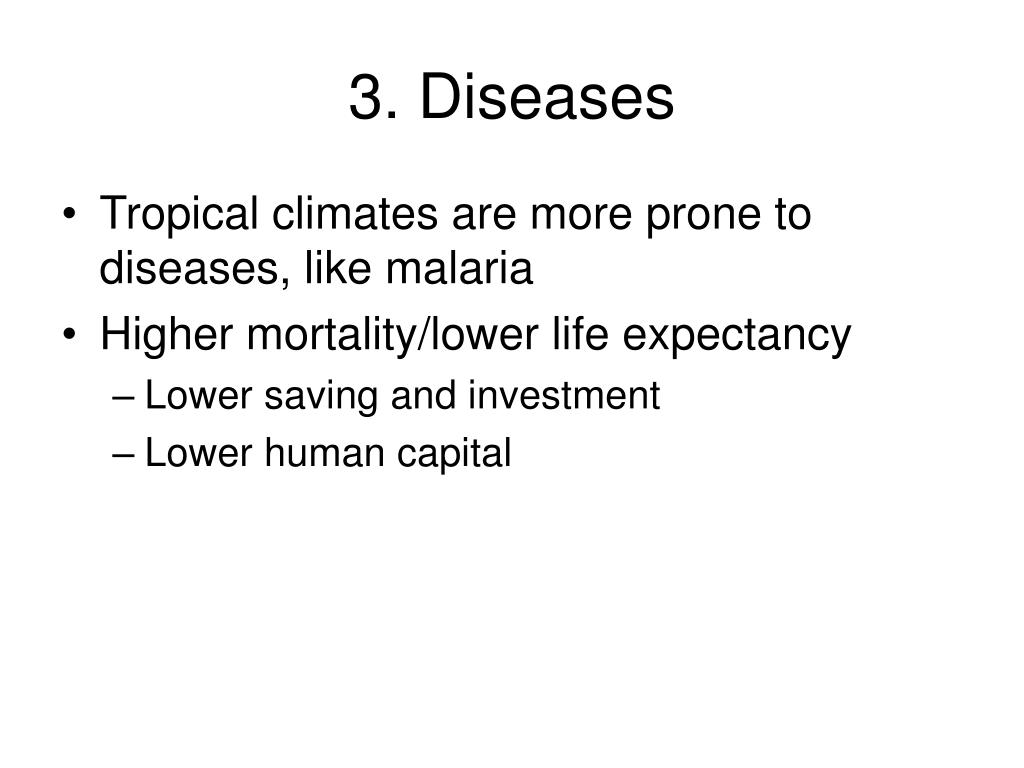 3. Diseases

• Tropical climates are more prone to diseases, like malaria
• Higher mortality/lower life expectancy
  – Lower saving and investment
  – Lower human capital